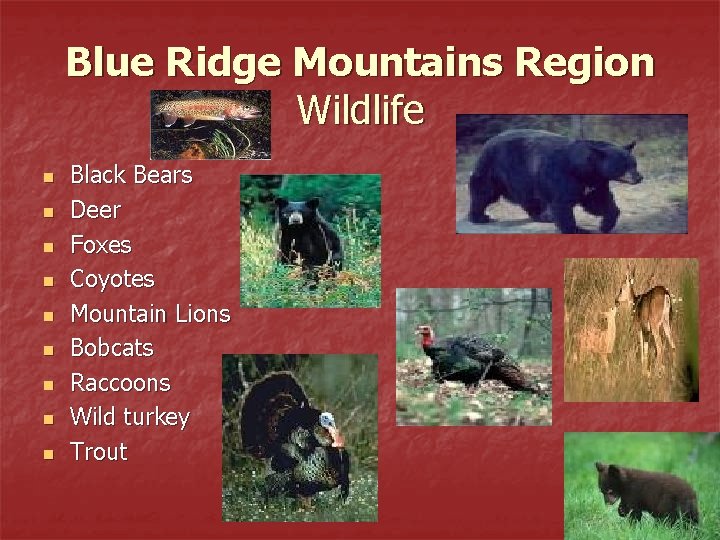 Blue Ridge Mountains Region
Wildlife

- Black Bears
- Deer
- Foxes
- Coyotes
- Mountain Lions
- Bobcats
- Raccoons
- Wild turkey
- Trout